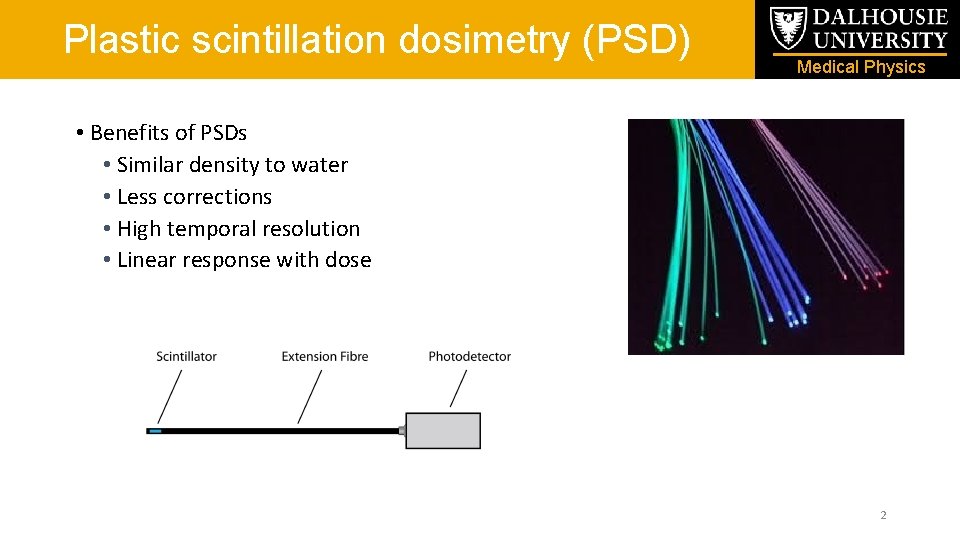 Plastic scintillation dosimetry (PSD)

DALHOUSIE UNIVERSITY
Medical Physics

• Benefits of PSDs
• Similar density to water
• Less corrections
• High temporal resolution
• Linear response with dose

Scintillator
Extension Fibre
Photodetector

2